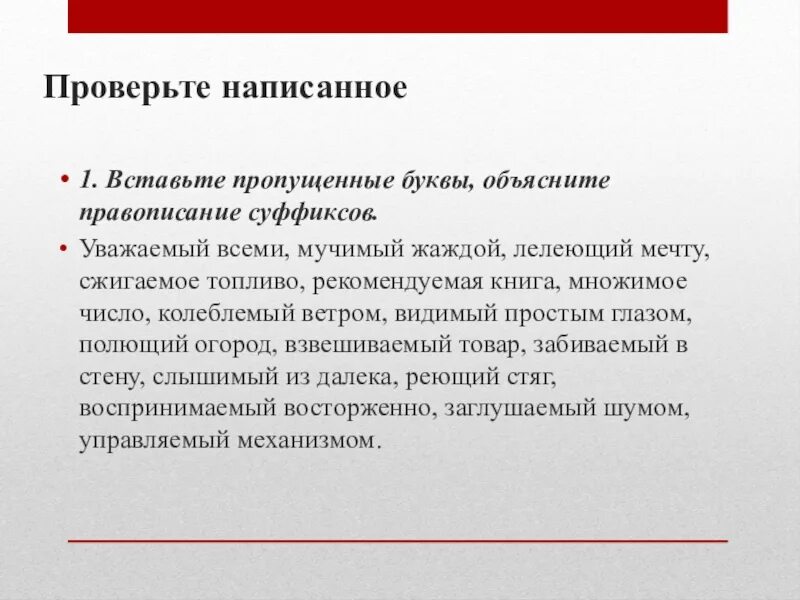 Проверьте написанное

• 1. Вставьте пропущенные буквы, объясните правописание суффиксов.

• Уважаемый всеми, мучимый жаждой, лелеющий мечту, сжигаемое топливо, рекомендуемая книга, множимое число, колеблемый ветром, видимый простым глазом, полющий огород, взвешиваемый товар, забиваемый в стену, слышимый из далека, реющий стяг, воспринимаемый восторженно, заглушаемый шумом, управляемый механизмом.